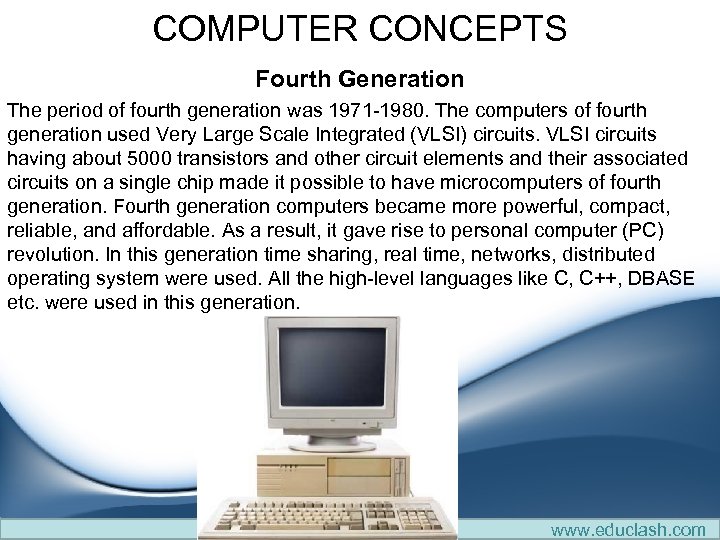 COMPUTER CONCEPTS

Fourth Generation

The period of fourth generation was 1971-1980. The computers of fourth generation used Very Large Scale Integrated (VLSI) circuits. VLSI circuits having about 5000 transistors and other circuit elements and their associated circuits on a single chip made it possible to have microcomputers of fourth generation. Fourth generation computers became more powerful, compact, reliable, and affordable. As a result, it gave rise to personal computer (PC) revolution. In this generation time sharing, real time, networks, distributed operating system were used. All the high-level languages like C, C++, DBASE etc. were used in this generation.

www.educlash.com